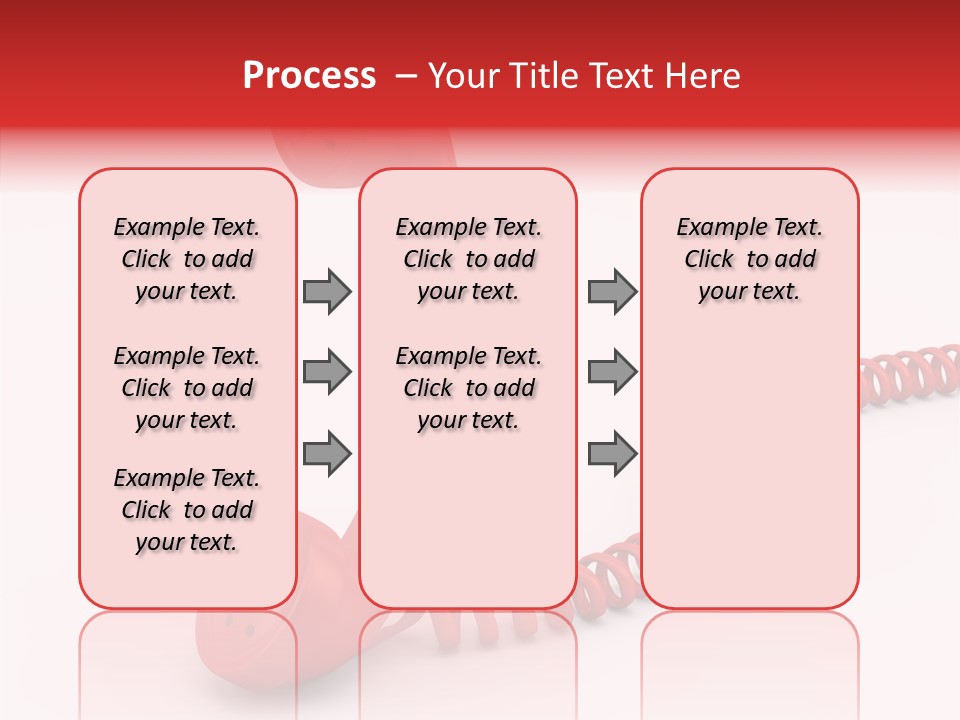 Process – Your Title Text Here

Example Text. Click to add your text.

Example Text. Click to add your text.

Example Text. Click to add your text.

Example Text. Click to add your text.

Example Text. Click to add your text.

Example Text. Click to add your text.